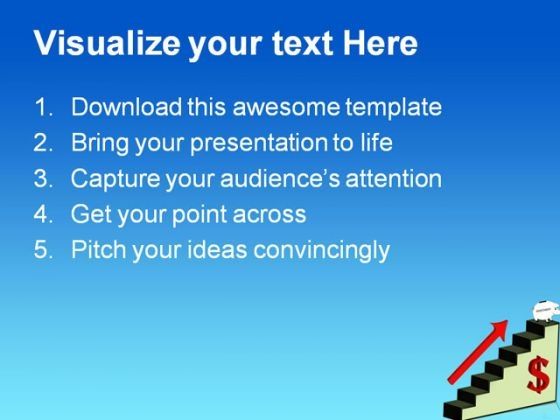 Visualize your text Here

1. Download this awesome template
2. Bring your presentation to life
3. Capture your audience's attention
4. Get your point across
5. Pitch your ideas convincingly

$